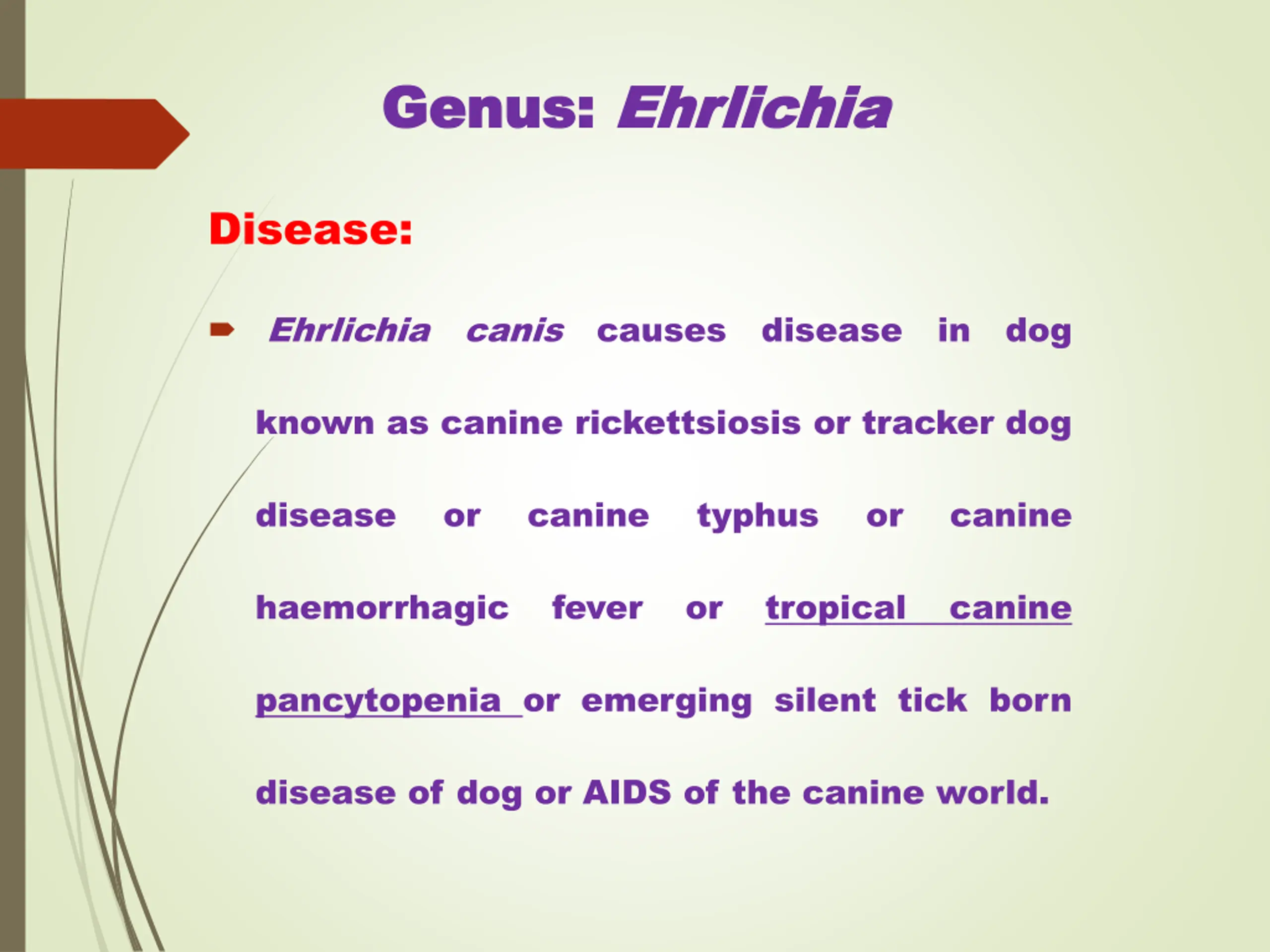 Genus: Ehrlichia

Disease:

Ehrlichia canis causes disease in dog known as canine rickettsiosis or tracker dog disease or canine typhus or canine haemorrhagic fever or tropical canine pancytopenia or emerging silent tick born disease of dog or AIDS of the canine world.